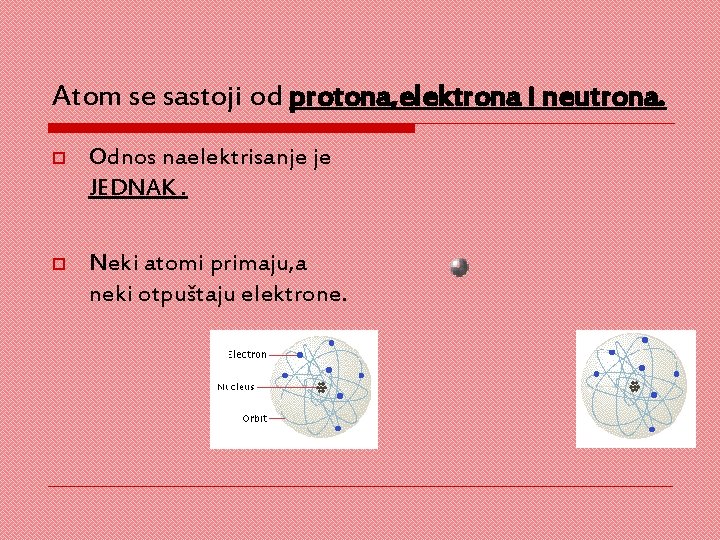 Atom se sastoji od protona,elektrona I neutrona.

Odnos naelektrisanje je JEDNAK .

Neki atomi primaju,a neki otpuštaju elektrone.

Electron
Nucleus
Orbit